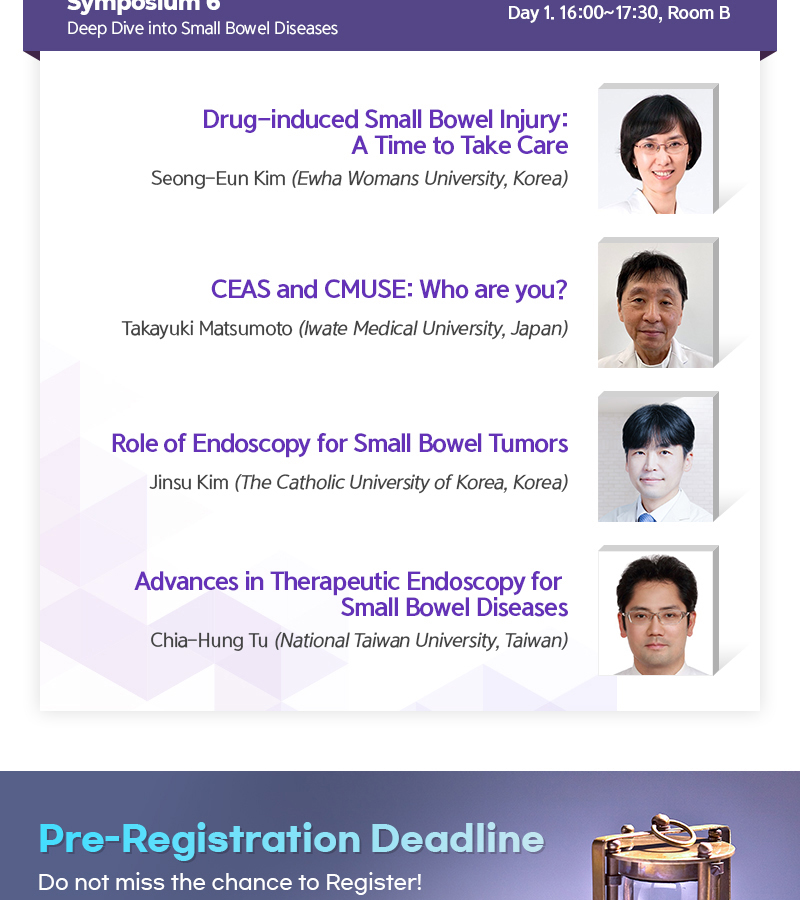 Symposium 6
Deep Dive into Small Bowel Diseases

Day 1. 16:00~17:30, Room B

Drug-induced Small Bowel Injury: A Time to Take Care
Seong-Eun Kim (Ewha Womans University, Korea)

CEAS and CMUSE: Who are you?
Takayuki Matsumoto (Iwate Medical University, Japan)

Role of Endoscopy for Small Bowel Tumors
Jinsu Kim (The Catholic University of Korea, Korea)

Advances in Therapeutic Endoscopy for Small Bowel Diseases
Chia-Hung Tu (National Taiwan University, Taiwan)

Pre-Registration Deadline
Do not miss the chance to Register!